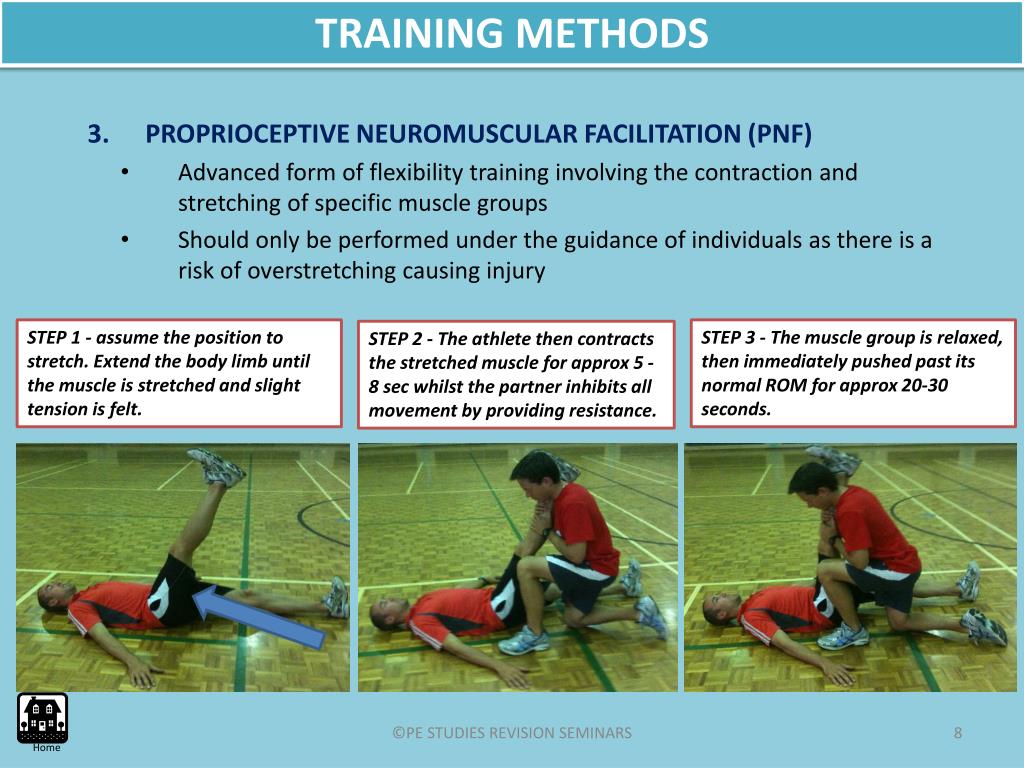 TRAINING METHODS

3. PROPRIOCEPTIVE NEUROMUSCULAR FACILITATION (PNF)

• Advanced form of flexibility training involving the contraction and stretching of specific muscle groups

• Should only be performed under the guidance of individuals as there is a risk of overstretching causing injury

STEP 1 - assume the position to stretch. Extend the body limb until the muscle is stretched and slight tension is felt.

STEP 2 - The athlete then contracts the stretched muscle for approx 5 - 8 sec whilst the partner inhibits all movement by providing resistance.

STEP 3 - The muscle group is relaxed, then immediately pushed past its normal ROM for approx 20-30 seconds.

Home

©PE STUDIES REVISION SEMINARS

8